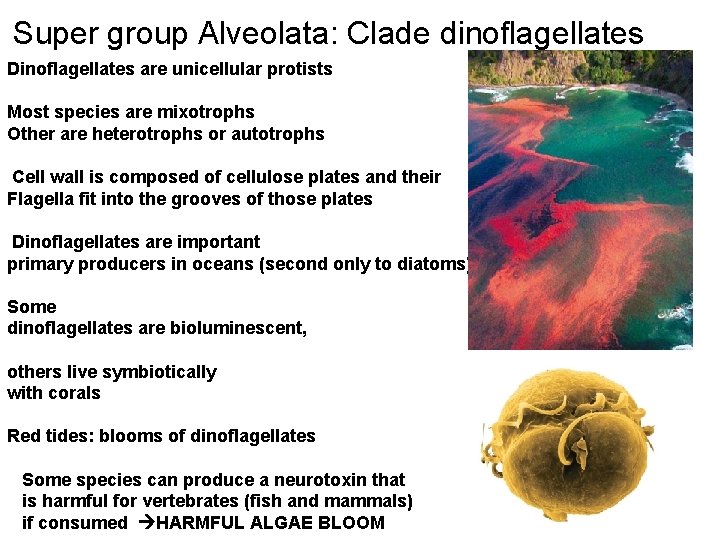 Super group Alveolata: Clade dinoflagellates

Dinoflagellates are unicellular protists

Most species are mixotrophs
Other are heterotrophs or autotrophs

Cell wall is composed of cellulose plates and their Flagella fit into the grooves of those plates

Dinoflagellates are important primary producers in oceans (second only to diatoms)

Some dinoflagellates are bioluminescent,

others live symbiotically with corals

Red tides: blooms of dinoflagellates

Some species can produce a neurotoxin that is harmful for vertebrates (fish and mammals) if consumed →HARMFUL ALGAE BLOOM